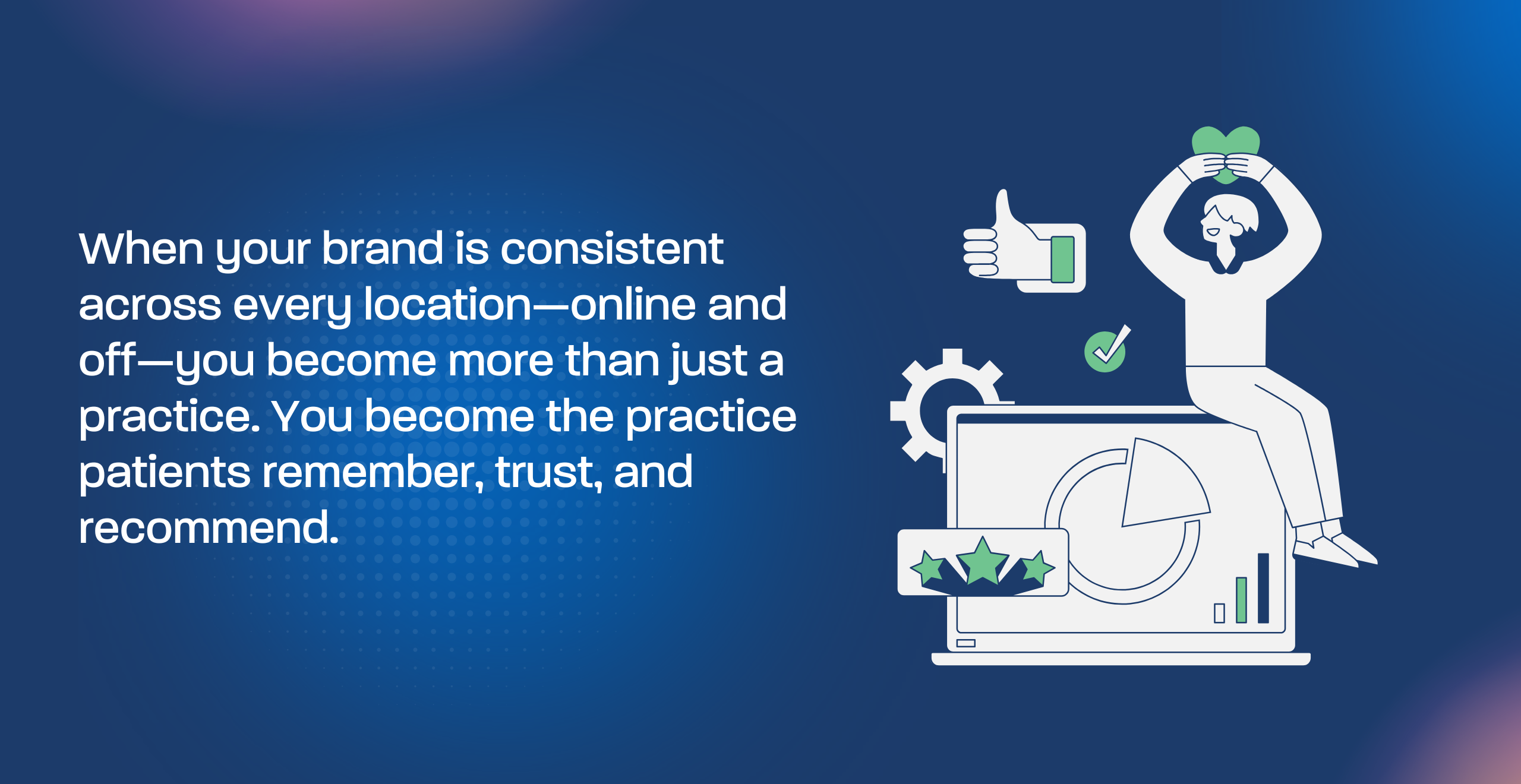 When your brand is consistent across every location—online and off—you become more than just a practice. You become the practice patients remember, trust, and recommend.